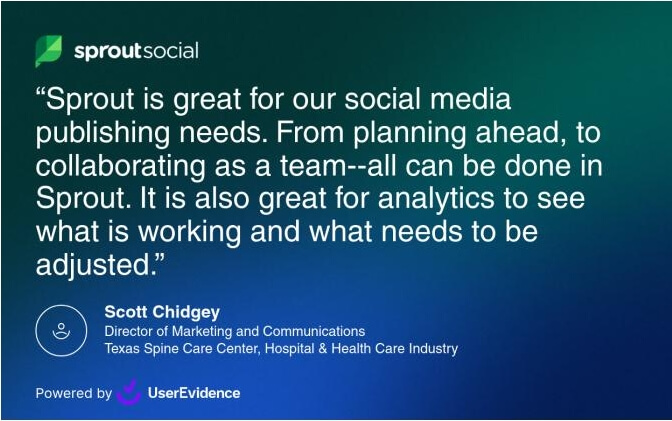 sproutsocial

“Sprout is great for our social media publishing needs. From planning ahead, to collaborating as a team--all can be done in Sprout. It is also great for analytics to see what is working and what needs to be adjusted.”

Scott Chidgey
Director of Marketing and Communications
Texas Spine Care Center, Hospital & Health Care Industry

Powered by UserEvidence